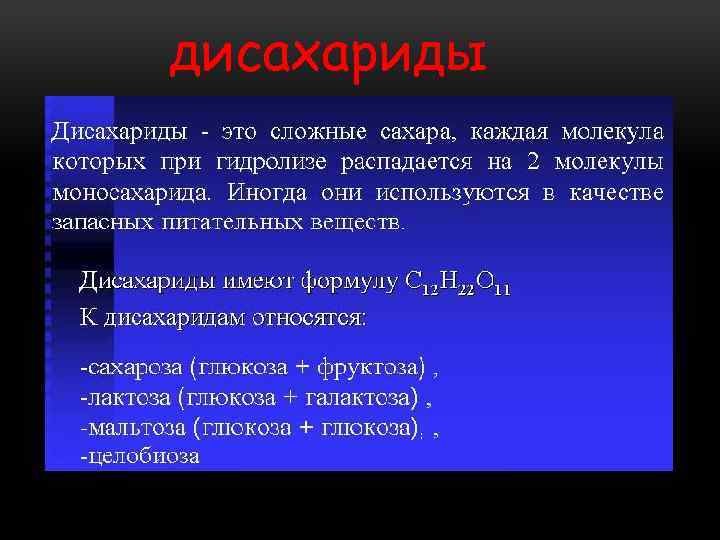 дисахариды

Дисахариды - это сложные сахара, каждая молекула которых при гидролизе распадается на 2 молекулы моносахарида. Иногда они используются в качестве запасных питательных веществ.

Дисахариды имеют формулу $C_{12}H_{22}O_{11}$

К дисахаридам относятся:

-сахароза (глюкоза + фруктоза) ,
-лактоза (глюкоза + галактоза) ,
-мальтоза (глюкоза + глюкоза). ,
-целобиоза